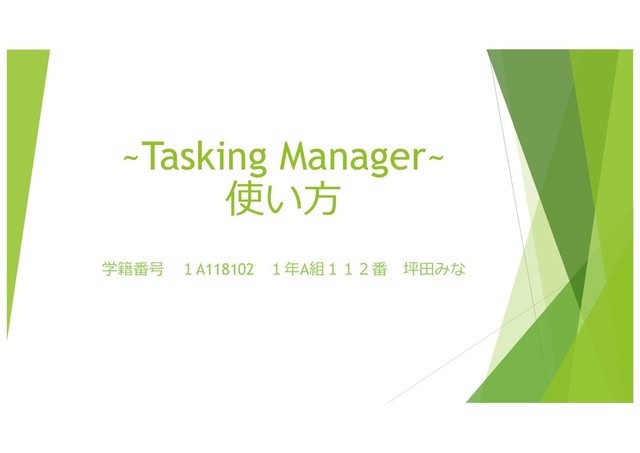 ~Tasking Manager~
使い方

学籍番号　1A118102　1年A組１１２番　坪田みな